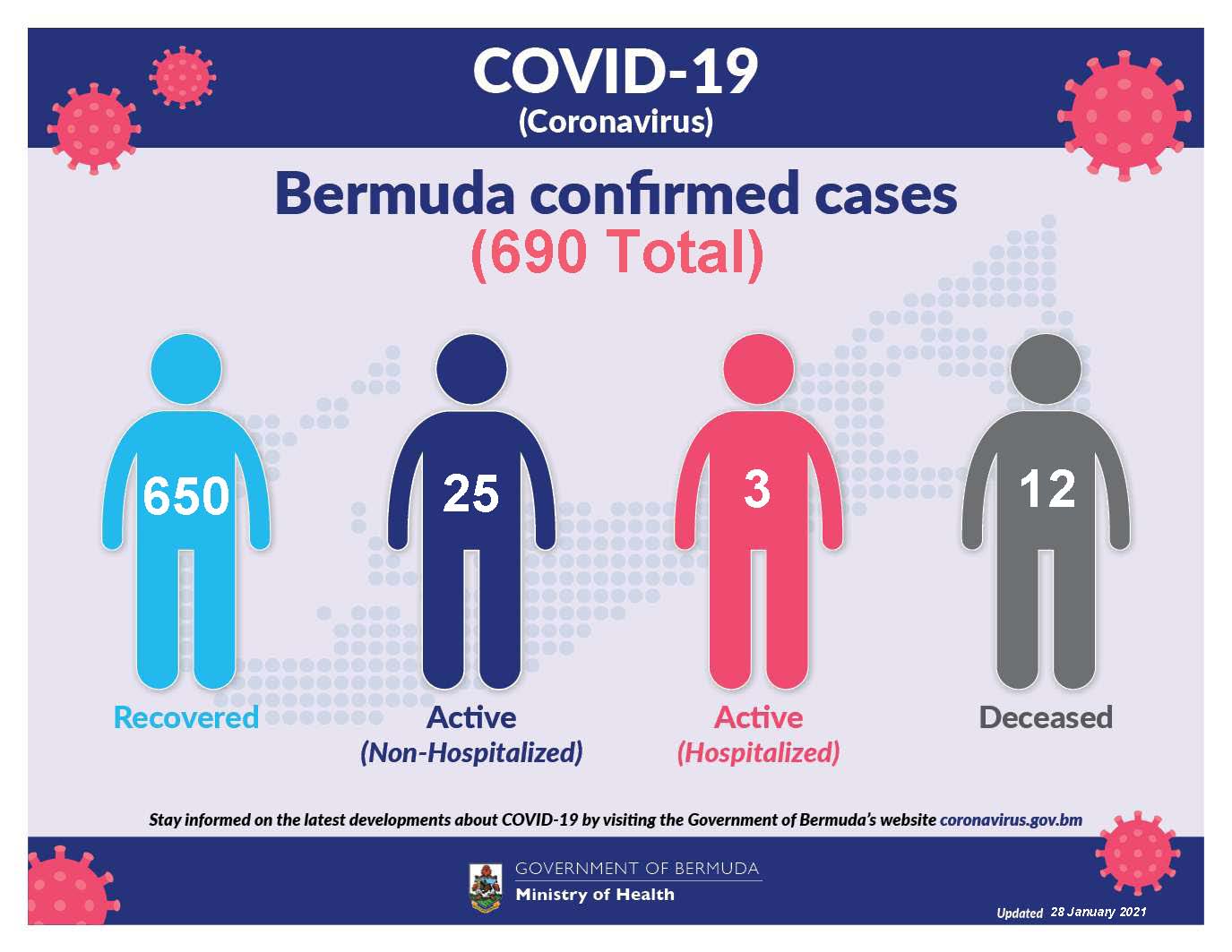 COVID-19
(Coronavirus)

Bermuda confirmed cases
(690 Total)

650
Recovered

25
Active
(Non-Hospitalized)

3
Active
(Hospitalized)

12
Deceased

Stay informed on the latest developments about COVID-19 by visiting the Government of Bermuda's website coronavirus.gov.bm

GOVERNMENT OF BERMUDA
Ministry of Health

Updated 28 January 2021